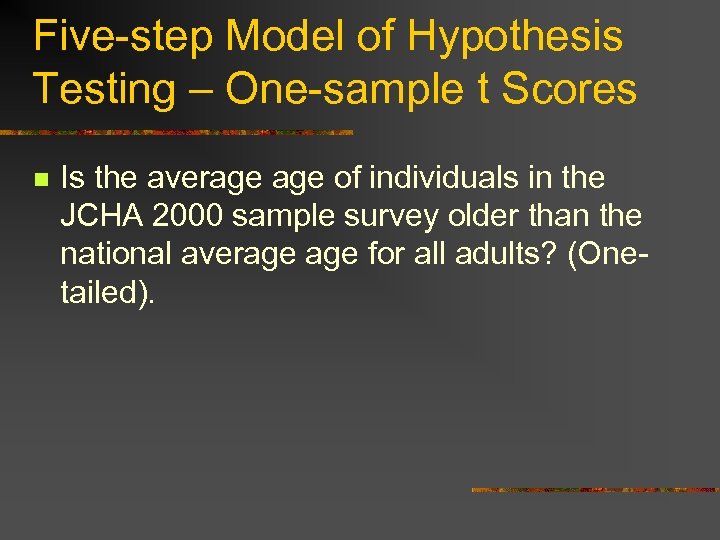 Five-step Model of Hypothesis Testing – One-sample t Scores

Is the average age of individuals in the JCHA 2000 sample survey older than the national average age for all adults? (One-tailed).